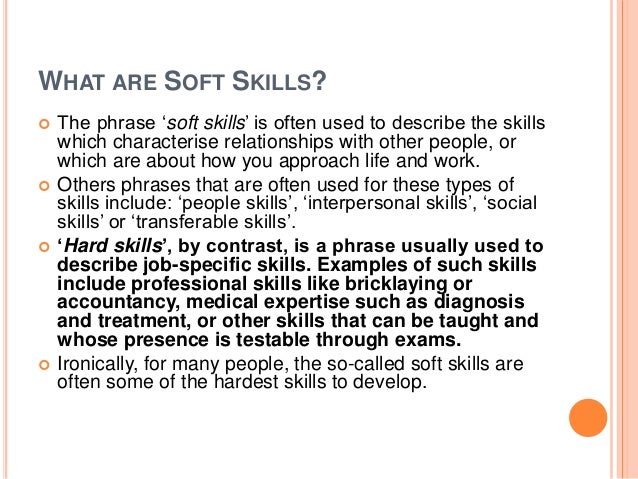 WHAT ARE SOFT SKILLS?

The phrase ‘soft skills’ is often used to describe the skills which characterise relationships with other people, or which are about how you approach life and work.

Others phrases that are often used for these types of skills include: ‘people skills’, ‘interpersonal skills’, ‘social skills’ or ‘transferable skills’.

‘Hard skills’, by contrast, is a phrase usually used to describe job-specific skills. Examples of such skills include professional skills like bricklaying or accountancy, medical expertise such as diagnosis and treatment, or other skills that can be taught and whose presence is testable through exams.

Ironically, for many people, the so-called soft skills are often some of the hardest skills to develop.